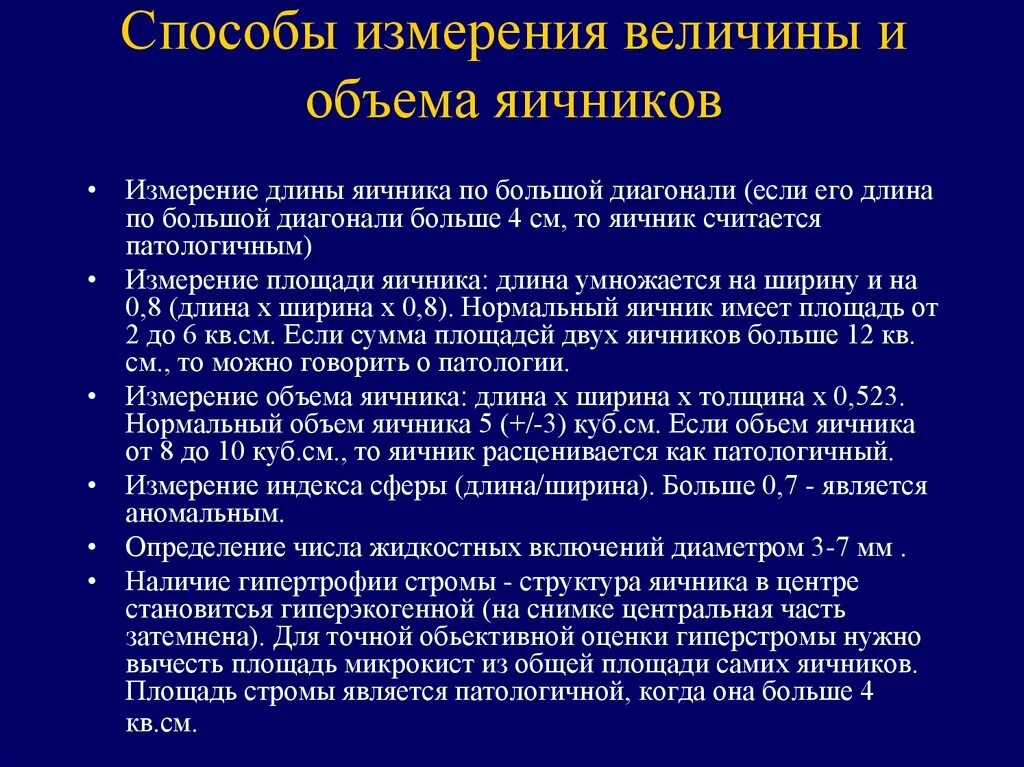 Способы измерения величины и объема яичников

• Измерение длины яичника по большой диагонали (если его длина по большой диагонали больше 4 см, то яичник считается патологичным)
• Измерение площади яичника: длина умножается на ширину и на 0,8 (длина х ширина х 0,8). Нормальный яичник имеет площадь от 2 до 6 кв.см. Если сумма площадей двух яичников больше 12 кв. см., то можно говорить о патологии.
• Измерение объема яичника: длина х ширина х толщина х 0,523. Нормальный объем яичника 5 (+/-3) куб.см. Если обьем яичника от 8 до 10 куб.см., то яичник расценивается как патологичный.
• Измерение индекса сферы (длина/ширина). Больше 0,7 - является аномальным.
• Определение числа жидкостных включений диаметром 3-7 мм .
• Наличие гипертрофии стромы - структура яичника в центре становится гиперэкогенной (на снимке центральная часть затемнена). Для точной обьективной оценки гиперстромы нужно вычесть площадь микрокист из общей площади самих яичников. Площадь стромы является патологичной, когда она больше 4 кв.см.